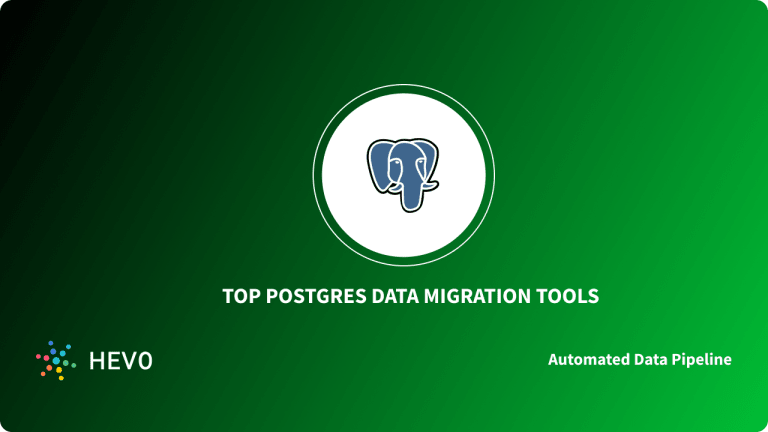 TOP POSTGRES DATA MIGRATION TOOLS

HEVO

Automated Data Pipeline